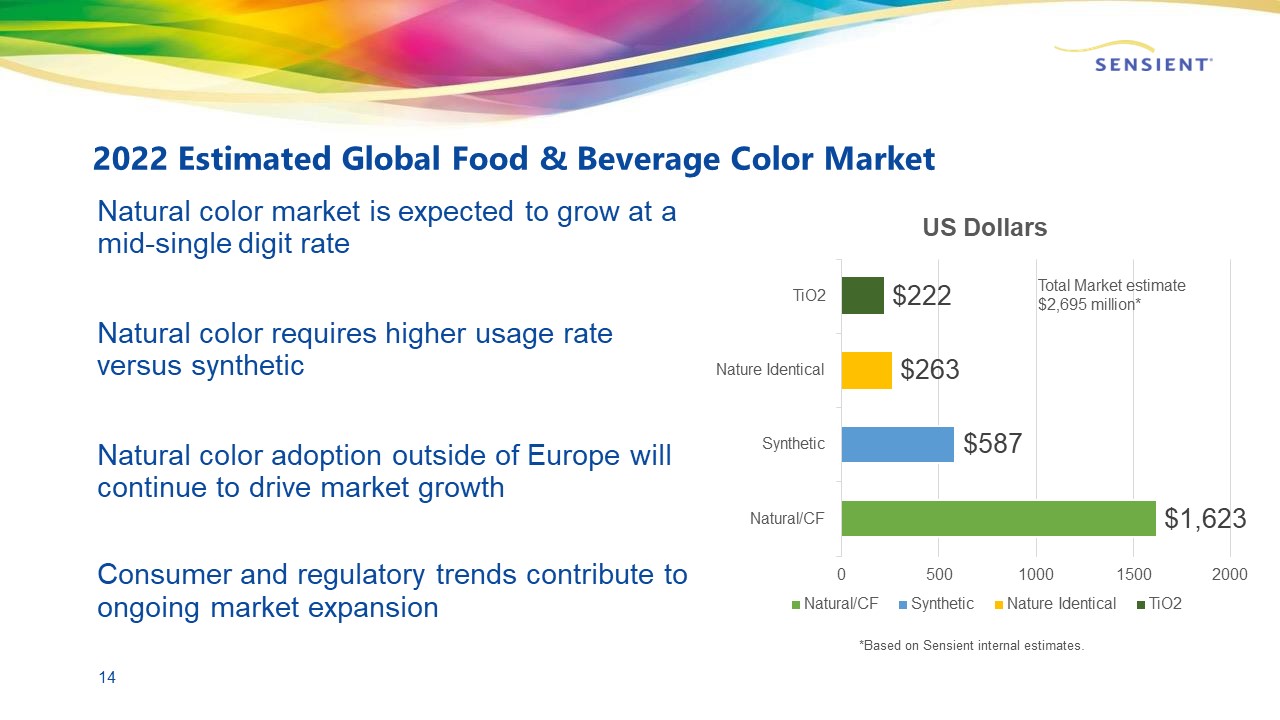 SENSIENT

2022 Estimated Global Food & Beverage Color Market

Natural color market is expected to grow at a mid-single digit rate

Natural color requires higher usage rate versus synthetic

Natural color adoption outside of Europe will continue to drive market growth

Consumer and regulatory trends contribute to ongoing market expansion

US Dollars

Total Market estimate $2,695 million*

TiO2 $222
Nature Identical $263
Synthetic $587
Natural/CF $1,623

0 500 1000 1500 2000

Natural/CF Synthetic Nature Identical TiO2

*Based on Sensient internal estimates.

14